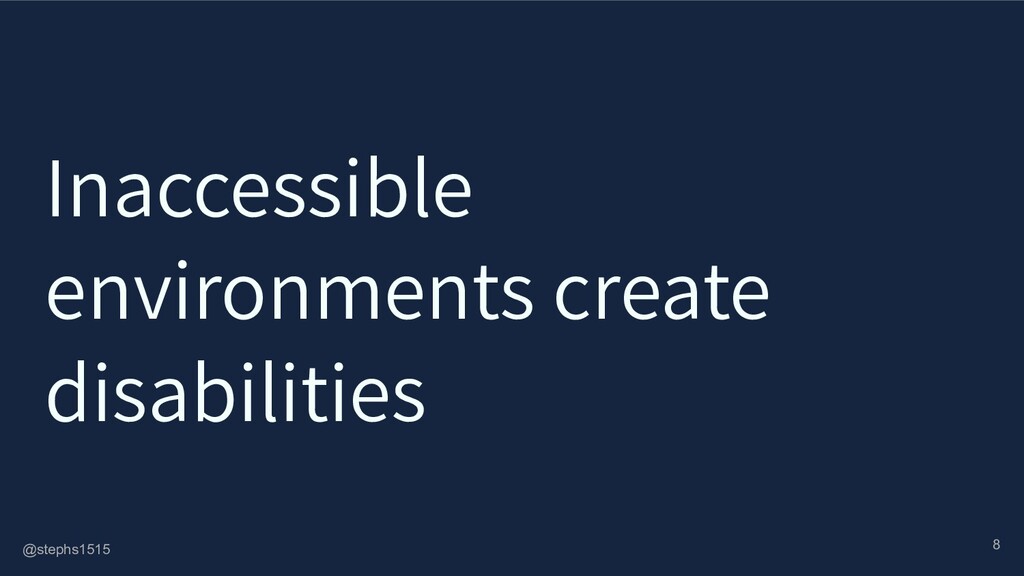 Inaccessible environments create disabilities

@stephs1515

8